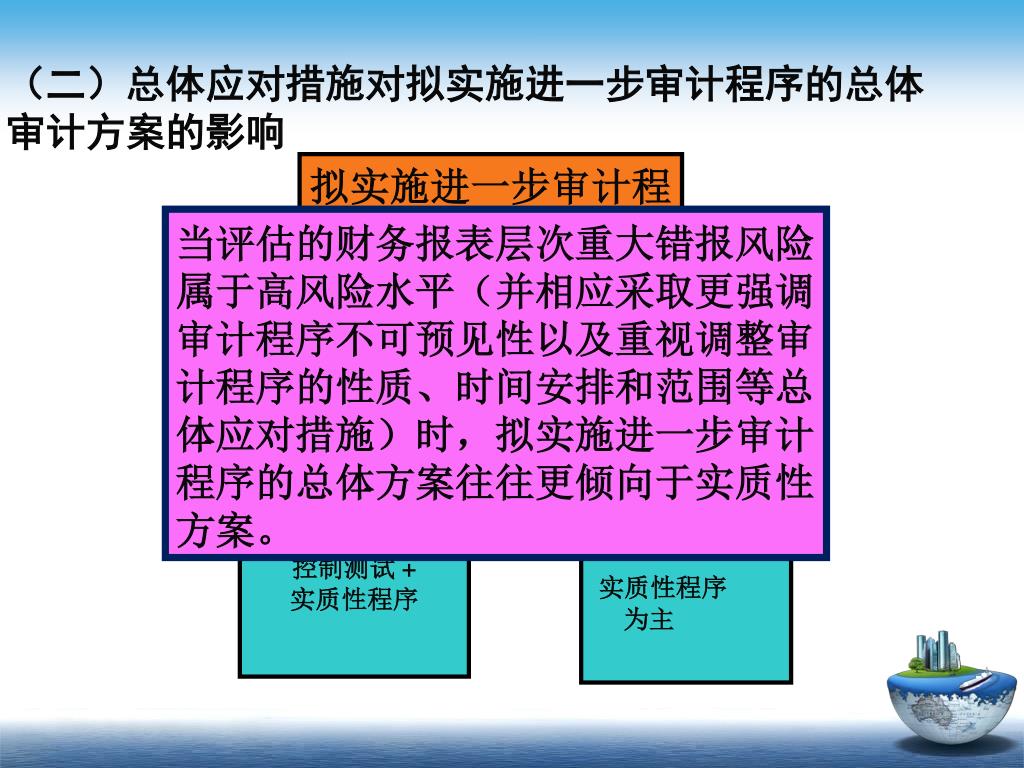 （二）总体应对措施对拟实施进一步审计程序的总体审计方案的影响

拟实施进一步审计程

当评估的财务报表层次重大错报风险属于高风险水平（并相应采取更强调审计程序不可预见性以及重视调整审计程序的性质、时间安排和范围等总体应对措施）时，拟实施进一步审计程序的总体方案往往更倾向于实质性方案。

控制测试＋实质性程序

实质性程序为主